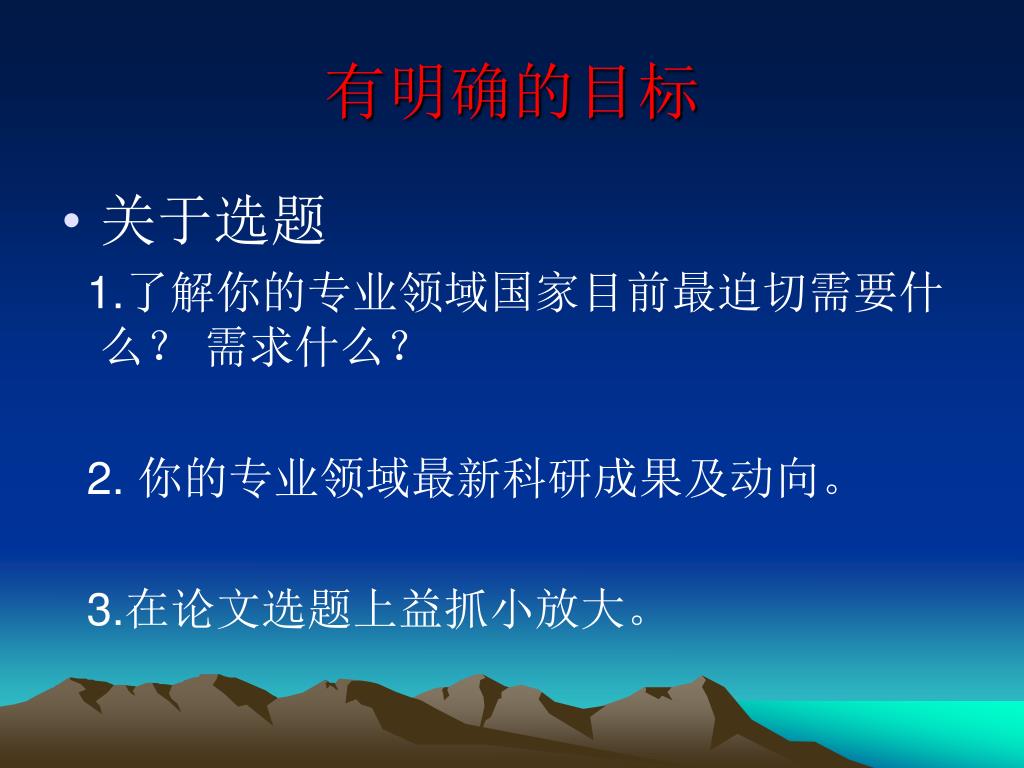 有明确的目标

• 关于选题

1.了解你的专业领域国家目前最迫切需要什么？ 需求什么？

2. 你的专业领域最新科研成果及动向。

3.在论文选题上益抓小放大。